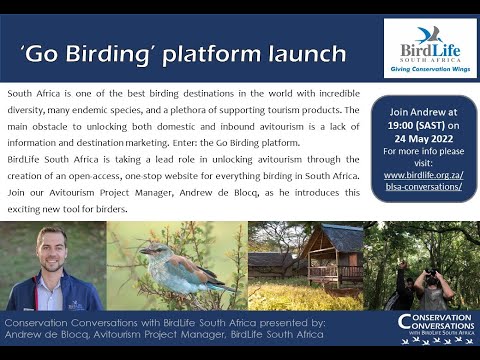 'Go Birding' platform launch

BirdLife SOUTH AFRICA
Giving Conservation Wings

South Africa is one of the best birding destinations in the world with incredible diversity, many endemic species, and a plethora of supporting tourism products. The main obstacle to unlocking both domestic and inbound avitourism is a lack of information and destination marketing. Enter: the Go Birding platform.
BirdLife South Africa is taking a lead role in unlocking avitourism through the creation of an open-access, one-stop website for everything birding in South Africa. Join our Avitourism Project Manager, Andrew de Blocq, as he introduces this exciting new tool for birders.

Join Andrew at 19:00 (SAST) on 24 May 2022
For more info please visit:
www.birdlife.org.za/blsa-conversations/

Conservation Conversations with BirdLife South Africa presented by:
Andrew de Blocq, Avitourism Project Manager, BirdLife South Africa

CONSERVATION CONVERSATIONS WITH BIRDLIFE SOUTH AFRICA